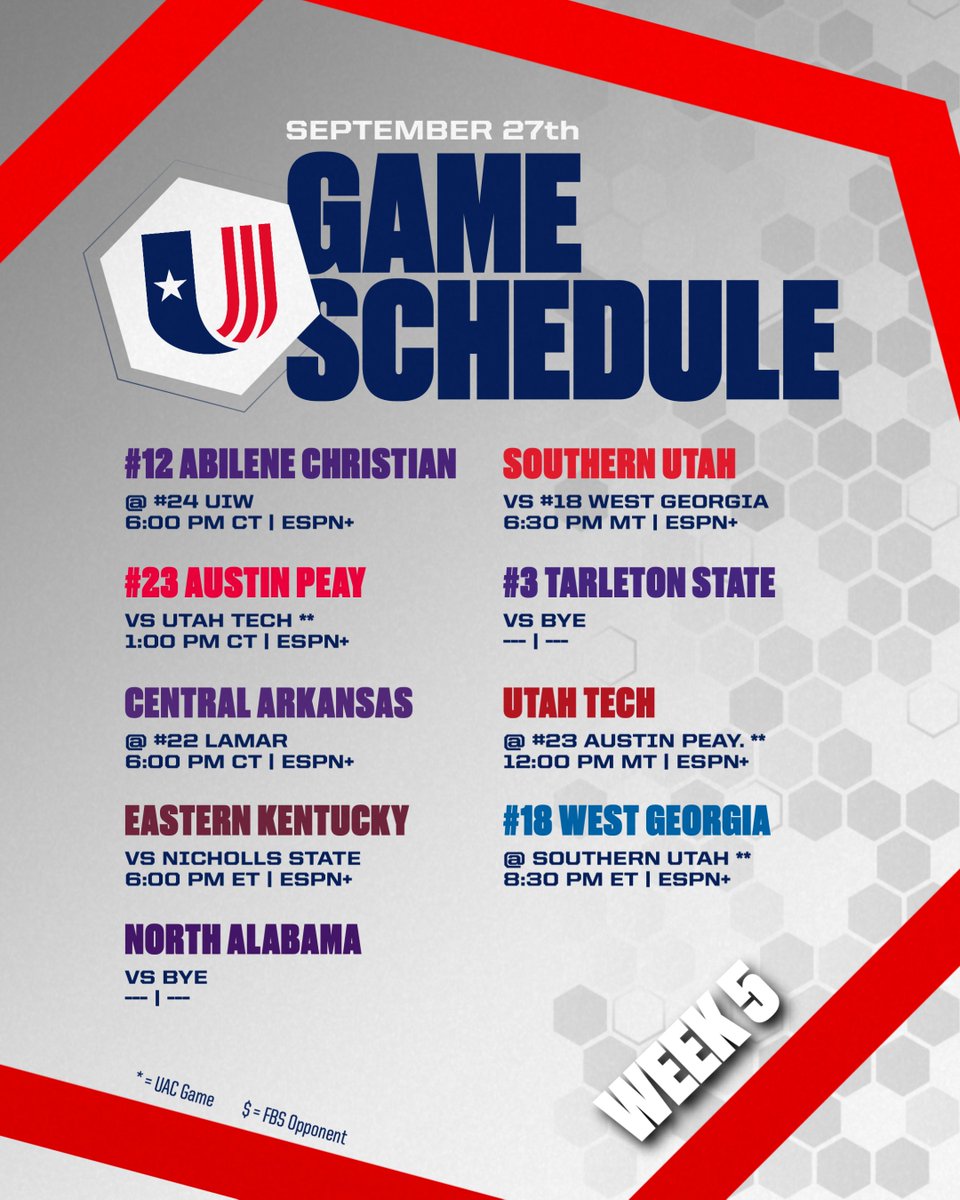 SEPTEMBER 27th

GAME SCHEDULE

#12 ABILENE CHRISTIAN
@ #24 UIW
6:00 PM CT | ESPN+

#23 AUSTIN PEAY
VS UTAH TECH **
1:00 PM CT | ESPN+

CENTRAL ARKANSAS
@ #22 LAMAR
6:00 PM CT | ESPN+

EASTERN KENTUCKY
VS NICHOLLS STATE
6:00 PM ET | ESPN+

NORTH ALABAMA
VS BYE
--- | ---

SOUTHERN UTAH
VS #18 WEST GEORGIA
6:30 PM MT | ESPN+

#3 TARLETON STATE
VS BYE
--- | ---

UTAH TECH
@ #23 AUSTIN PEAY. **
12:00 PM MT | ESPN+

#18 WEST GEORGIA
@ SOUTHERN UTAH **
8:30 PM ET | ESPN+

WEEK 5

* = UAC Game $ = FBS Opponent